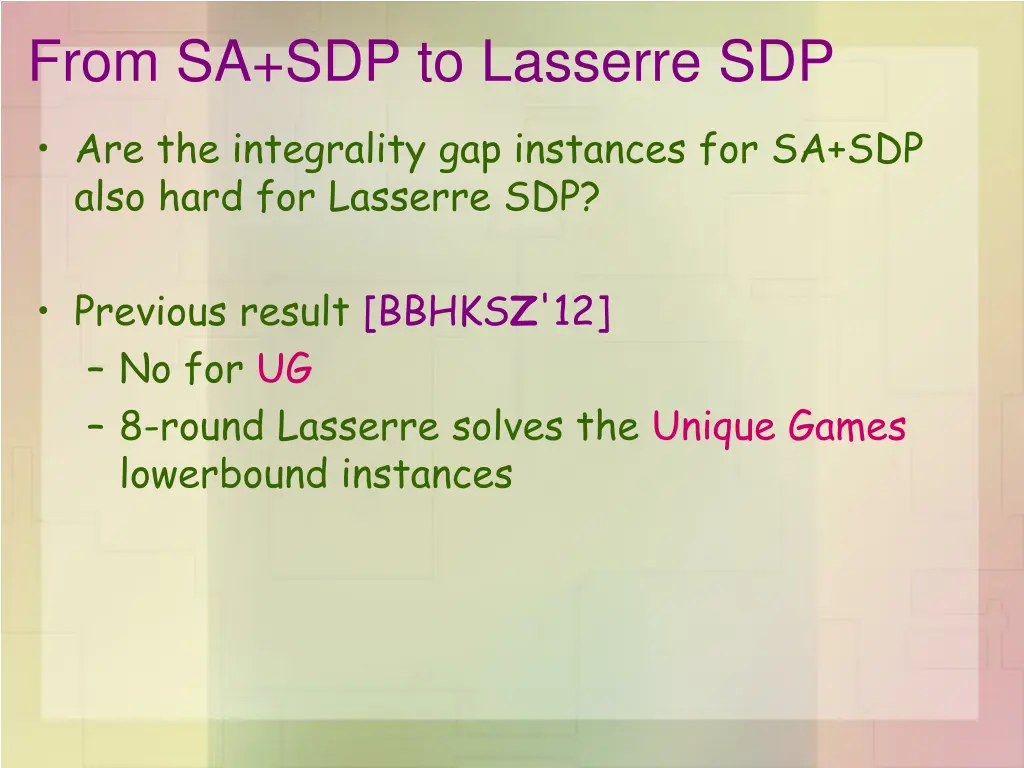 From SA+SDP to Lasserre SDP

• Are the integrality gap instances for SA+SDP also hard for Lasserre SDP?

• Previous result [BBHKSZ'12]
– No for UG
– 8-round Lasserre solves the Unique Games lowerbound instances